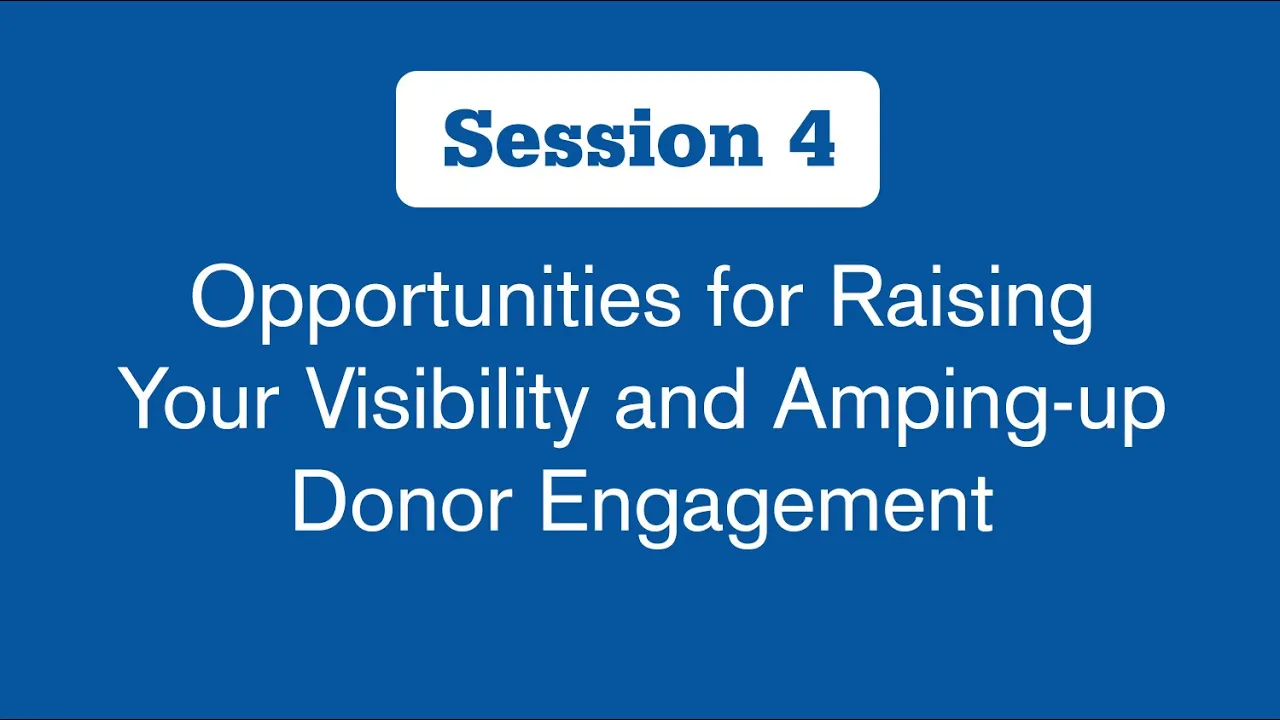 Session 4

Opportunities for Raising Your Visibility and Amping-up Donor Engagement